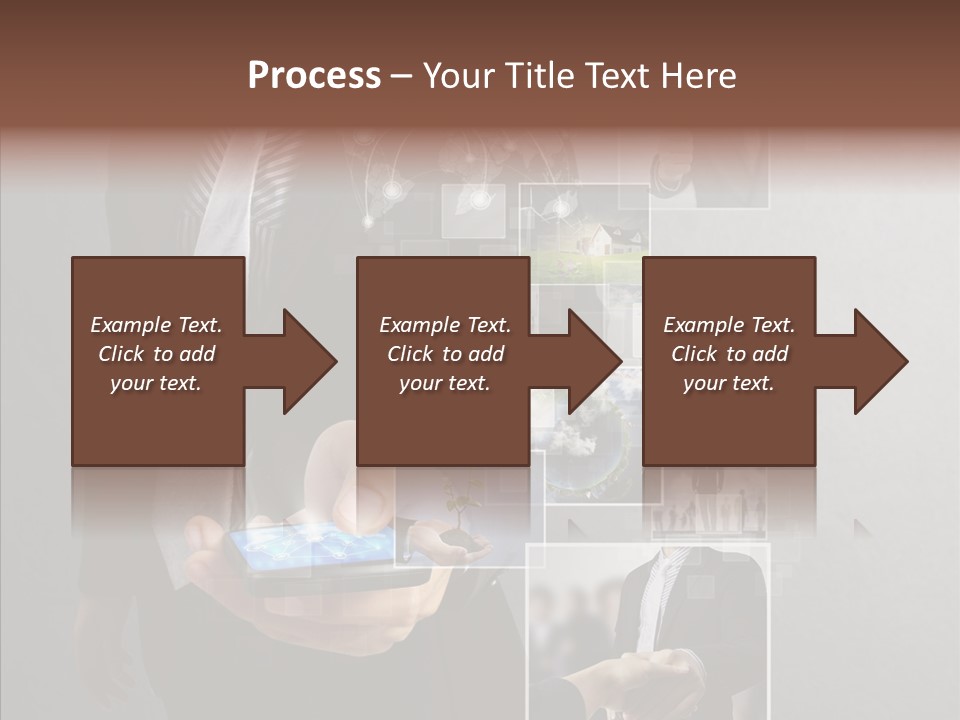 Process – Your Title Text Here

Example Text. Click to add your text.

Example Text. Click to add your text.

Example Text. Click to add your text.